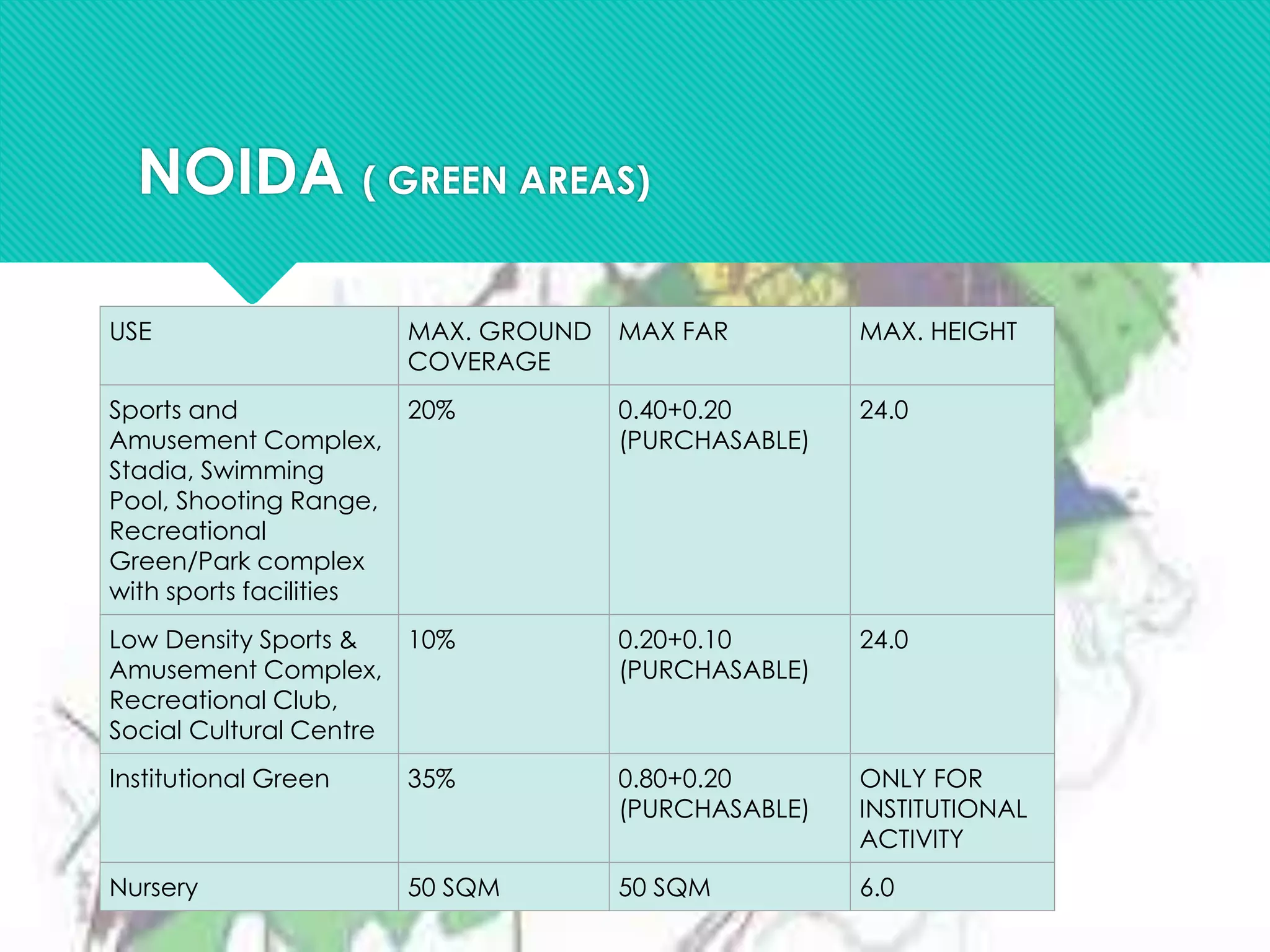 NOIDA ( GREEN AREAS)

| USE | MAX. GROUND COVERAGE | MAX FAR | MAX. HEIGHT |
|---|---|---|---|
| Sports and Amusement Complex, Stadia, Swimming Pool, Shooting Range, Recreational Green/Park complex with sports facilities | 20% | 0.40+0.20 (PURCHASABLE) | 24.0 |
| Low Density Sports & Amusement Complex, Recreational Club, Social Cultural Centre | 10% | 0.20+0.10 (PURCHASABLE) | 24.0 |
| Institutional Green | 35% | 0.80+0.20 (PURCHASABLE) | ONLY FOR INSTITUTIONAL ACTIVITY |
| Nursery | 50 SQM | 50 SQM | 6.0 |